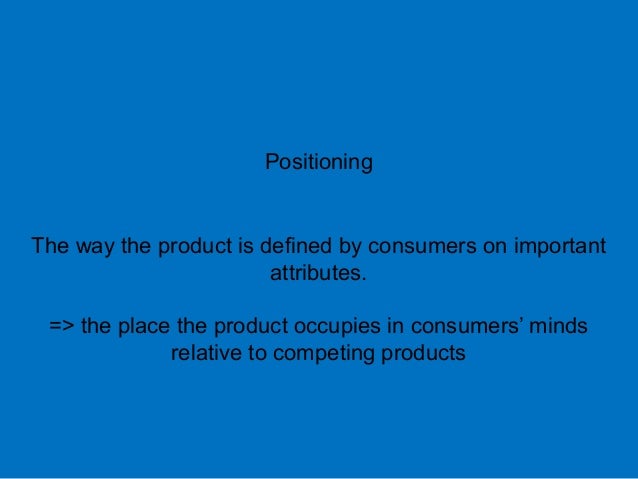 Positioning

The way the product is defined by consumers on important attributes.

=> the place the product occupies in consumers’ minds relative to competing products